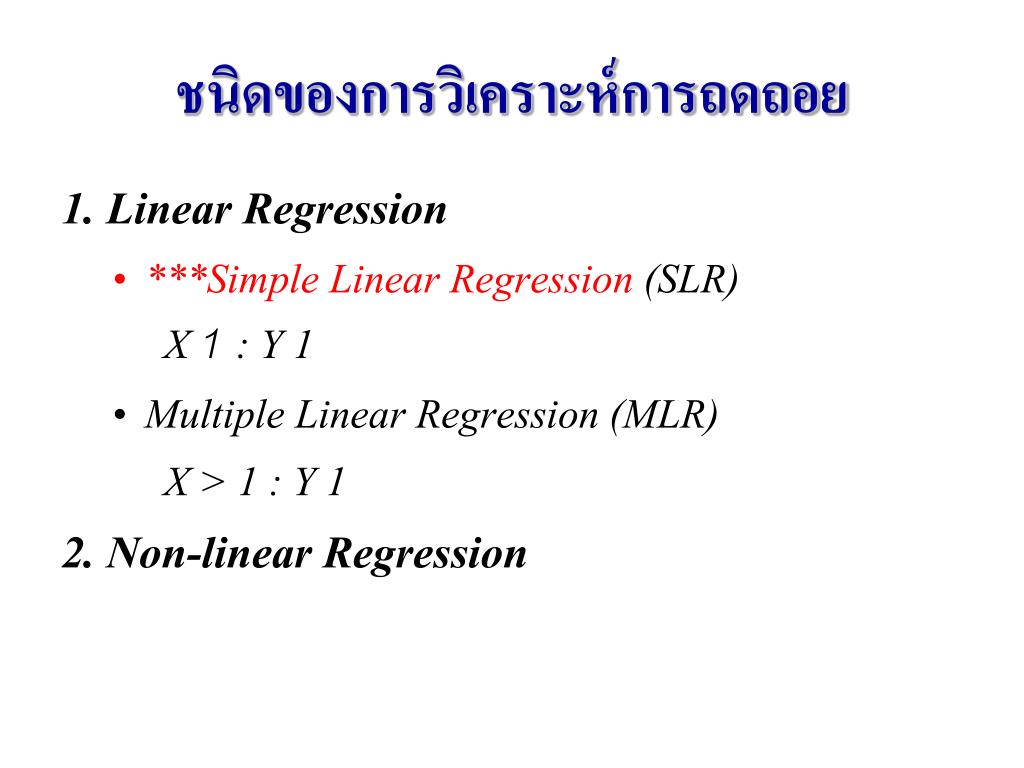 ชนิดของการวิเคราะห์การถดถอย

1. Linear Regression

• ***Simple Linear Regression (SLR)

X 1 : Y 1

• Multiple Linear Regression (MLR)

X > 1 : Y 1

2. Non-linear Regression